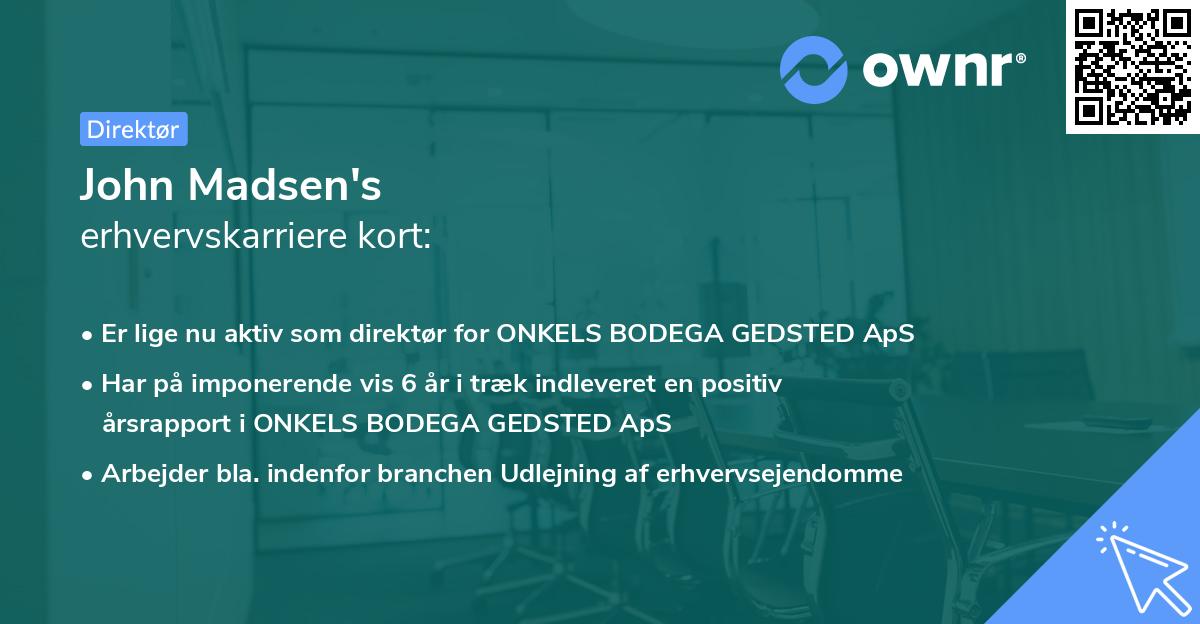 ownr®

Direktør

John Madsen's
erhvervskarriere kort:

• Er lige nu aktiv som direktør for ONKELS BODEGA GEDSTED ApS
• Har på imponerende vis 6 år i træk indleveret en positiv årsrapport i ONKELS BODEGA GEDSTED ApS
• Arbejder bla. indenfor branchen Udlejning af erhvervsejendomme